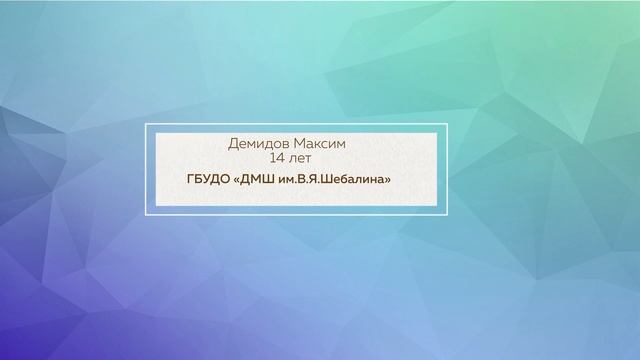 Демидов Максим
14 лет

ГБУДО «ДМШ им.В.Я.Шебалина»